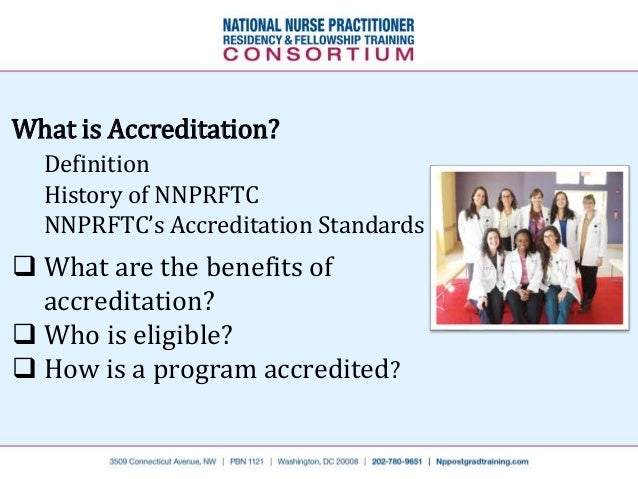 NATIONAL NURSE PRACTITIONER
RESIDENCY & FELLOWSHIP TRAINING
CONSORTIUM

What is Accreditation?

Definition
History of NNPRFTC
NNPRFTC's Accreditation Standards

❑ What are the benefits of accreditation?
❑ Who is eligible?
❑ How is a program accredited?

3509 Connecticut Avenue, NW | PBN 1121 | Washington, DC 20008 | 202-780-9651 | Nppostgradtraining.com